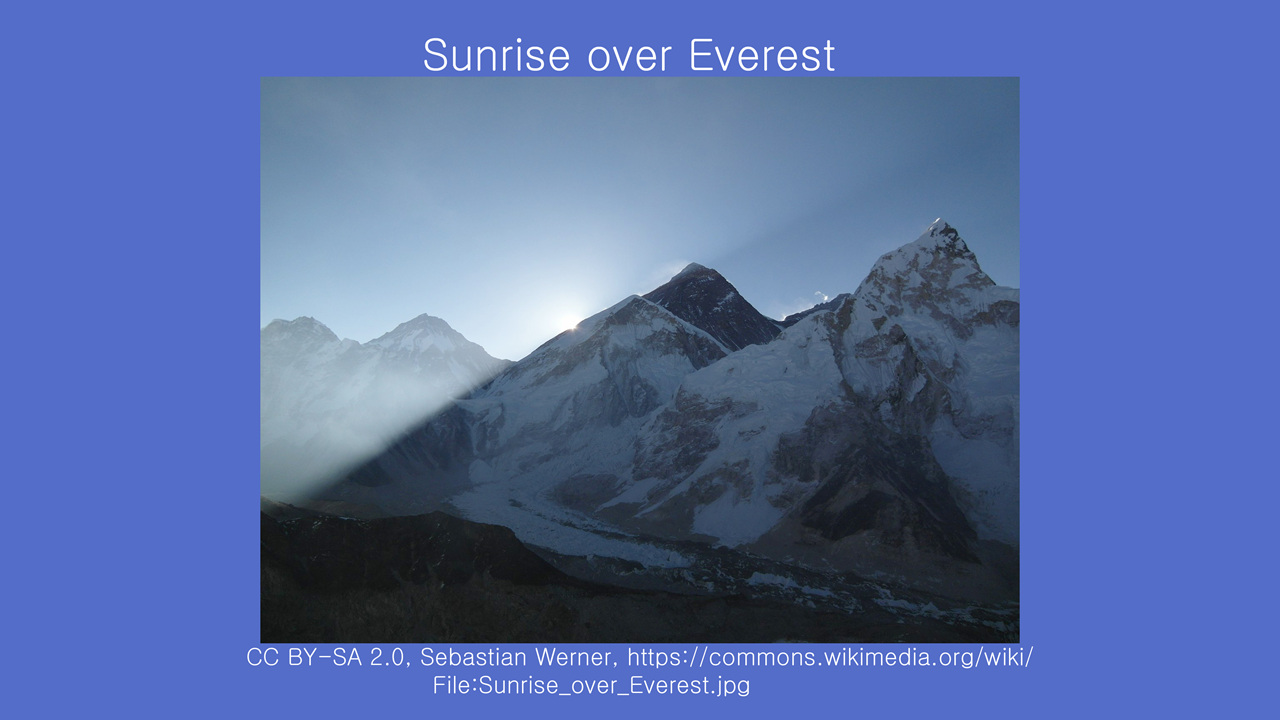 Sunrise over Everest

CC BY-SA 2.0, Sebastian Werner, https://commons.wikimedia.org/wiki/File:Sunrise_over_Everest.jpg